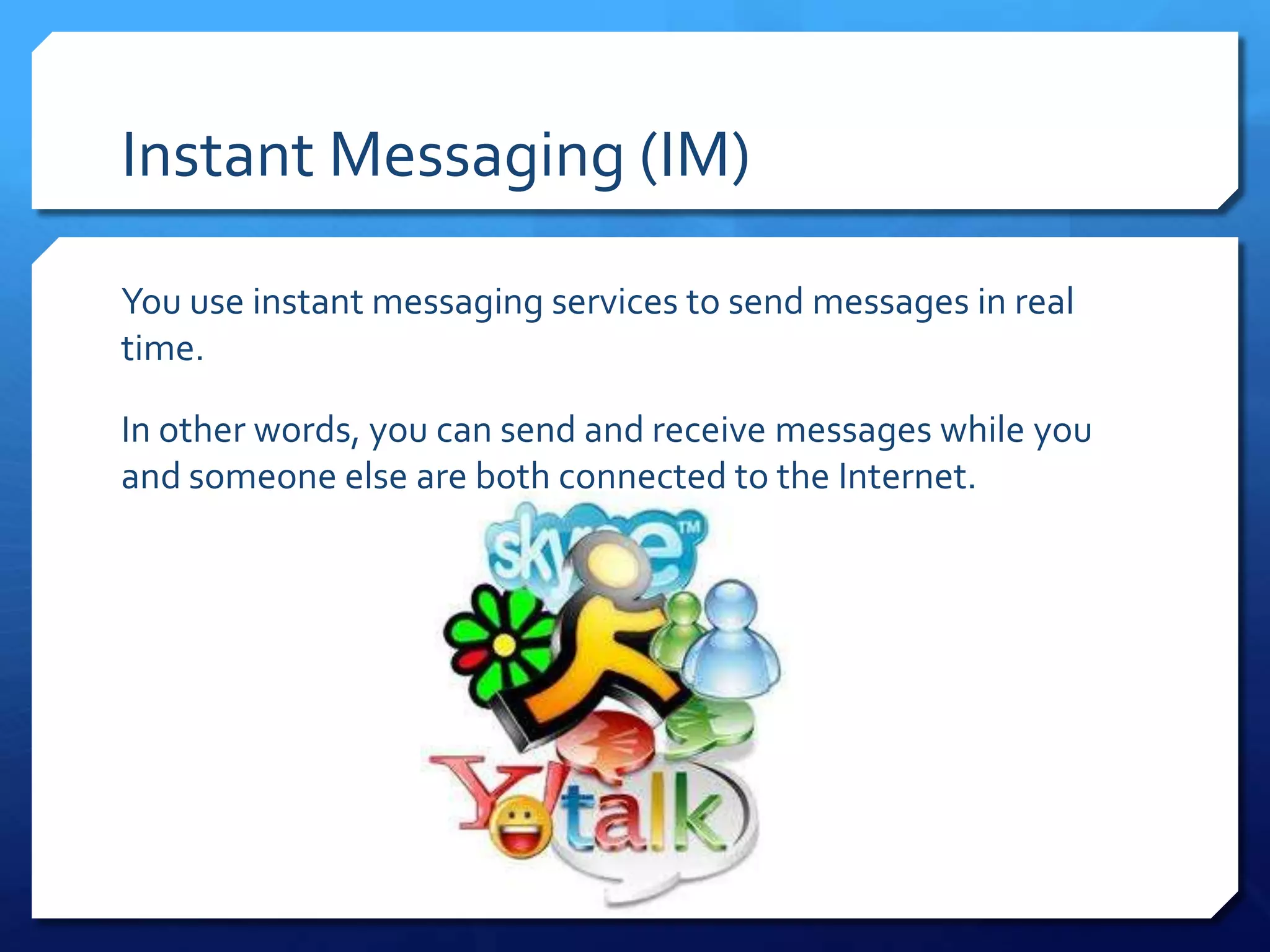 Instant Messaging (IM)

You use instant messaging services to send messages in real time.

In other words, you can send and receive messages while you and someone else are both connected to the Internet.

skype™

Y!

talk